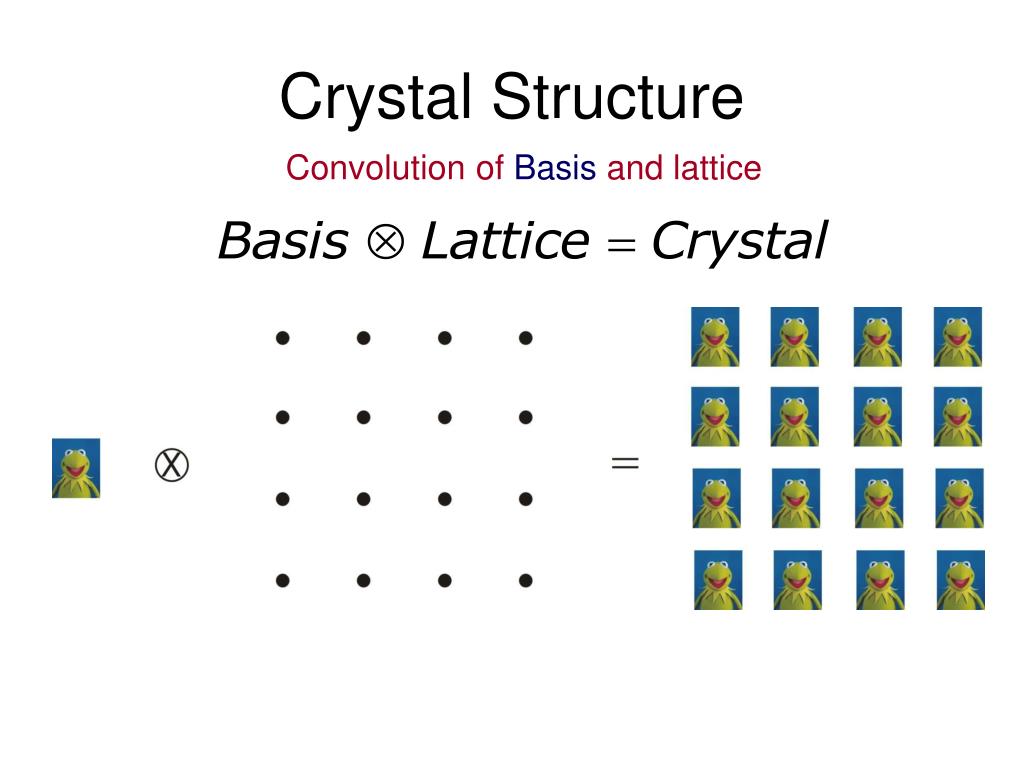 Crystal Structure

Convolution of Basis and lattice

$Basis \otimes Lattice = Crystal$

$\otimes$

$=$